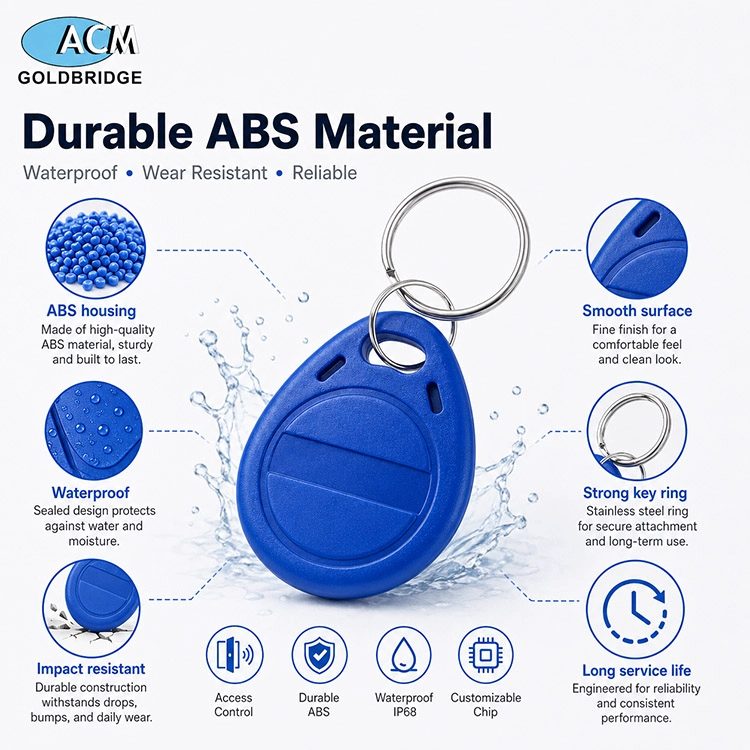 ACM
GOLDBRIDGE

Durable ABS Material

Waterproof • Wear Resistant • Reliable

ABS housing
Made of high-quality ABS material, sturdy and built to last.

Waterproof
Sealed design protects against water and moisture.

Impact resistant
Durable construction withstands drops, bumps, and daily wear.

Smooth surface
Fine finish for a comfortable feel and clean look.

Strong key ring
Stainless steel ring for secure attachment and long-term use.

Long service life
Engineered for reliability and consistent performance.

Access Control

Durable ABS

Waterproof IP68

Customizable Chip